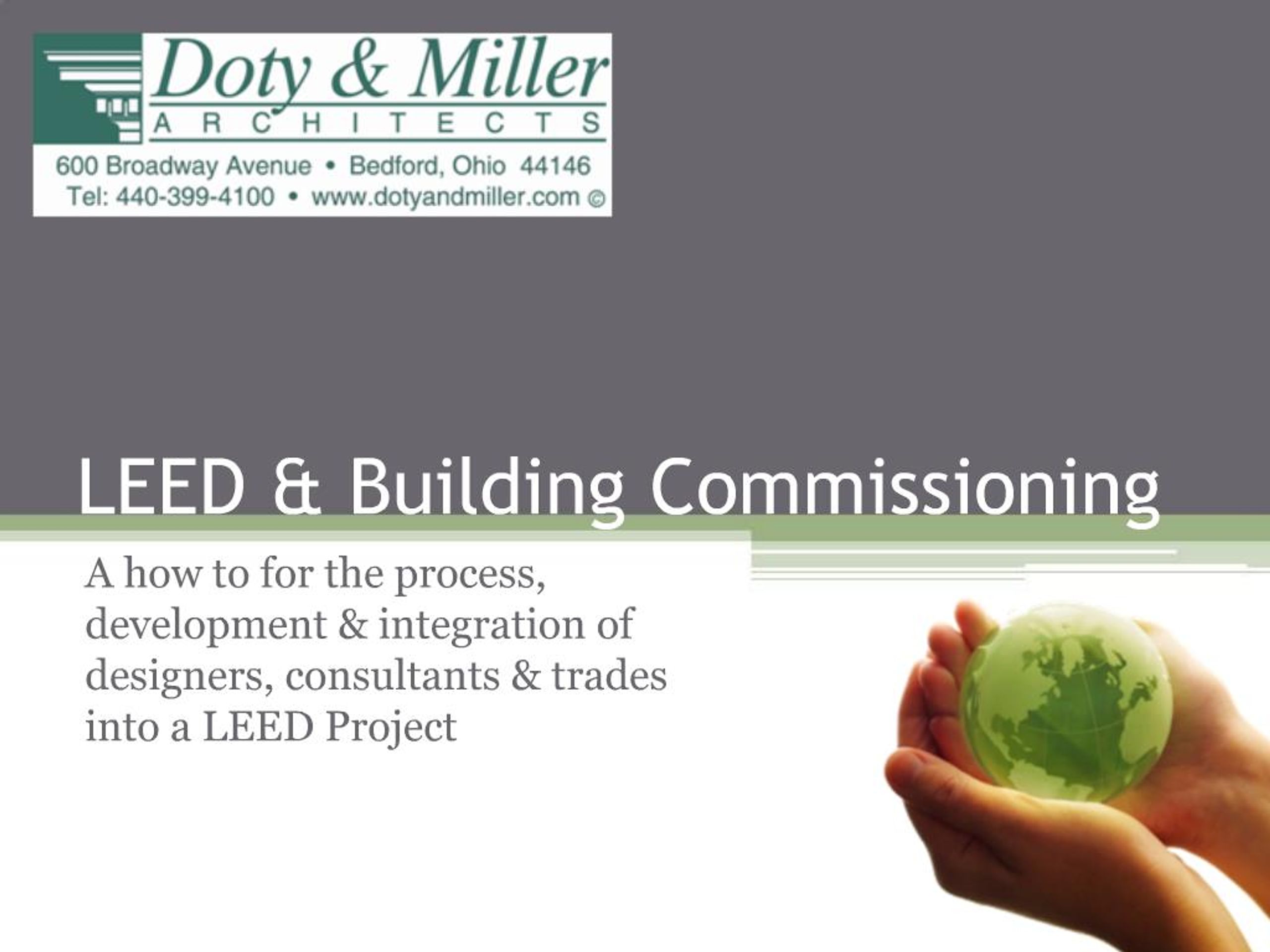 Doty & Miller
ARCHITECTS
600 Broadway Avenue • Bedford, Ohio 44146
Tel: 440-399-4100 • www.dotyandmiller.com ©

LEED & Building Commissioning

A how to for the process, development & integration of designers, consultants & trades into a LEED Project